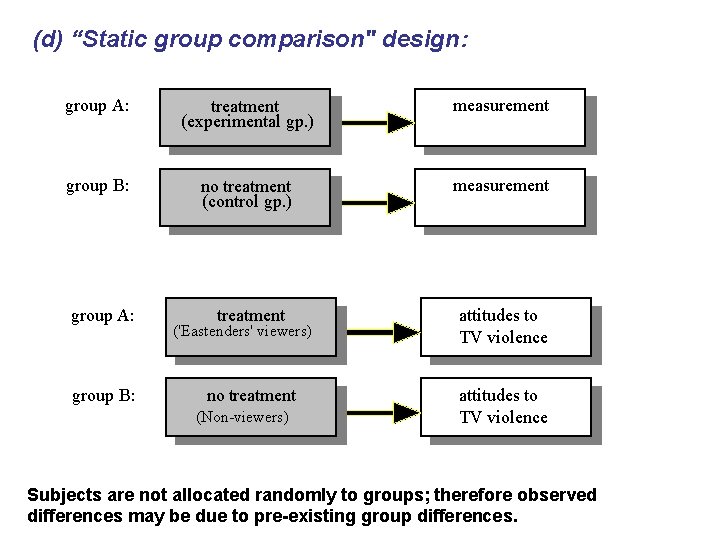 (d) “Static group comparison" design:

group A: treatment (experimental gp.) measurement

group B: no treatment (control gp.) measurement

group A: treatment ('Eastenders' viewers) attitudes to TV violence

group B: no treatment (Non-viewers) attitudes to TV violence

Subjects are not allocated randomly to groups; therefore observed differences may be due to pre-existing group differences.